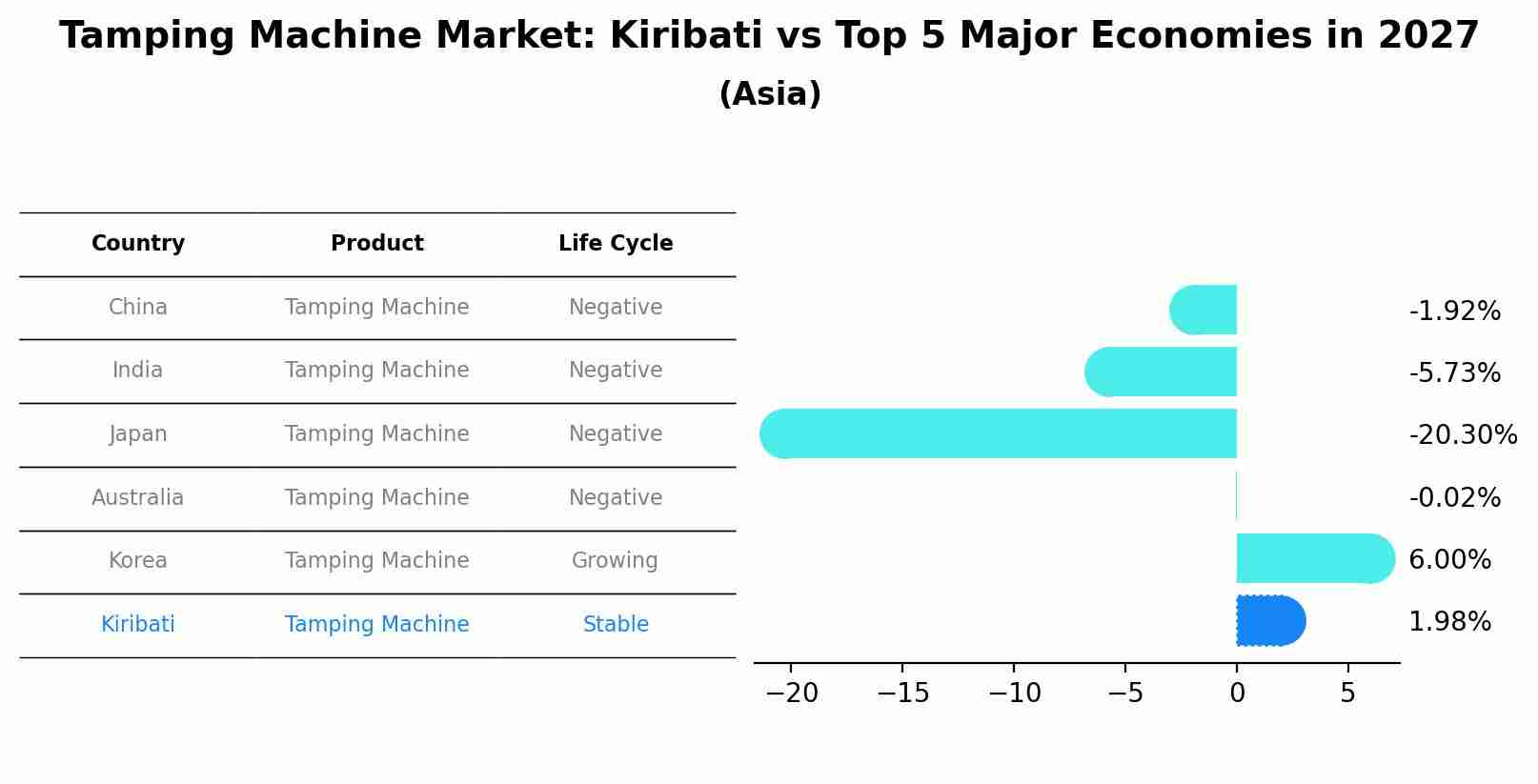 Tamping Machine Market: Kiribati vs Top 5 Major Economies in 2027
(Asia)

| Country | Product | Life Cycle |
|---|---|---|
| China | Tamping Machine | Negative |
| India | Tamping Machine | Negative |
| Japan | Tamping Machine | Negative |
| Australia | Tamping Machine | Negative |
| Korea | Tamping Machine | Growing |
| Kiribati | Tamping Machine | Stable |

-1.92%
-5.73%
-20.30%
-0.02%
6.00%
1.98%

−20 −15 −10 −5 0 5